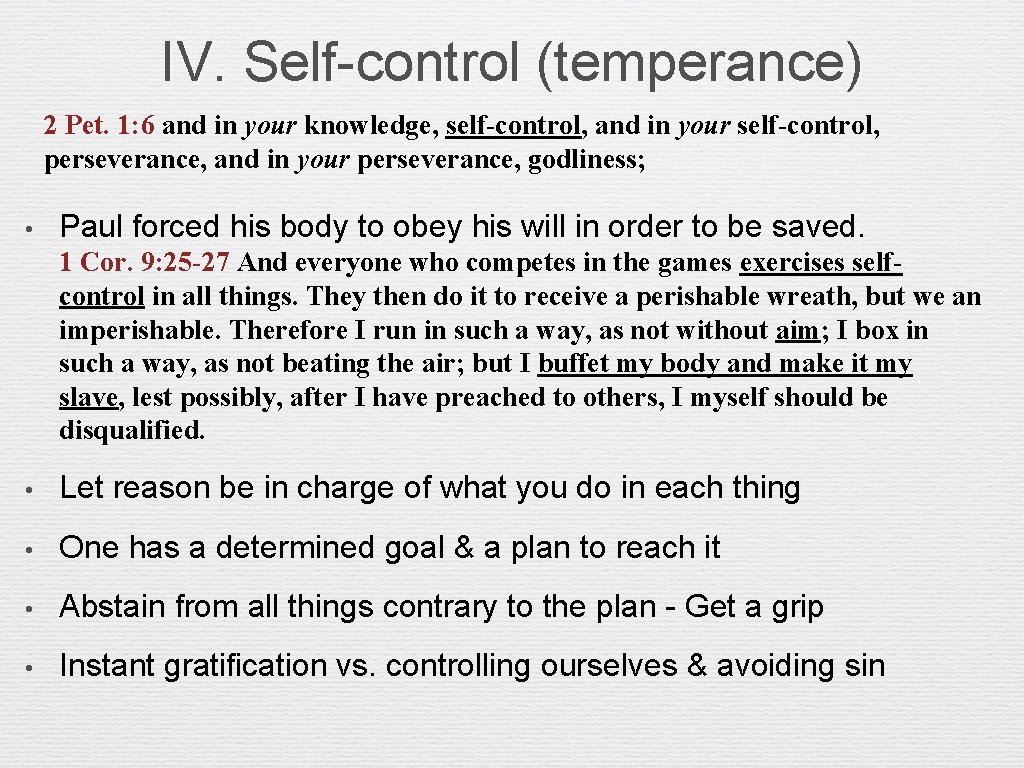 IV. Self-control (temperance)

2 Pet. 1:6 and in your knowledge, self-control, and in your self-control, perseverance, and in your perseverance, godliness;

• Paul forced his body to obey his will in order to be saved.

1 Cor. 9:25-27 And everyone who competes in the games exercises self-control in all things. They then do it to receive a perishable wreath, but we an imperishable. Therefore I run in such a way, as not without aim; I box in such a way, as not beating the air; but I buffet my body and make it my slave, lest possibly, after I have preached to others, I myself should be disqualified.

• Let reason be in charge of what you do in each thing

• One has a determined goal & a plan to reach it

• Abstain from all things contrary to the plan - Get a grip

• Instant gratification vs. controlling ourselves & avoiding sin